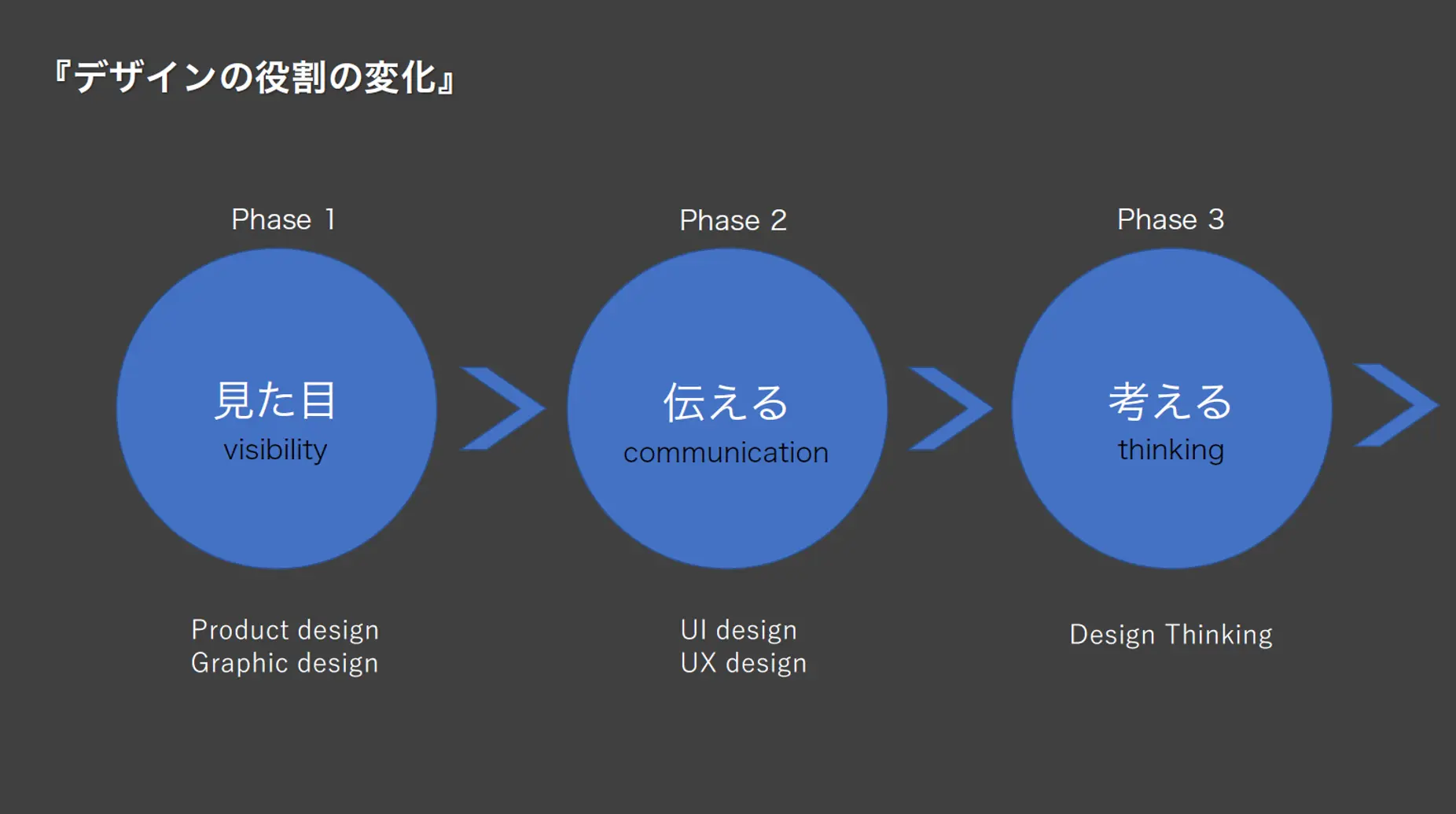 『デザインの役割の変化』

Phase 1

見た目
visibility

Product design
Graphic design

Phase 2

伝える
communication

UI design
UX design

Phase 3

考える
thinking

Design Thinking